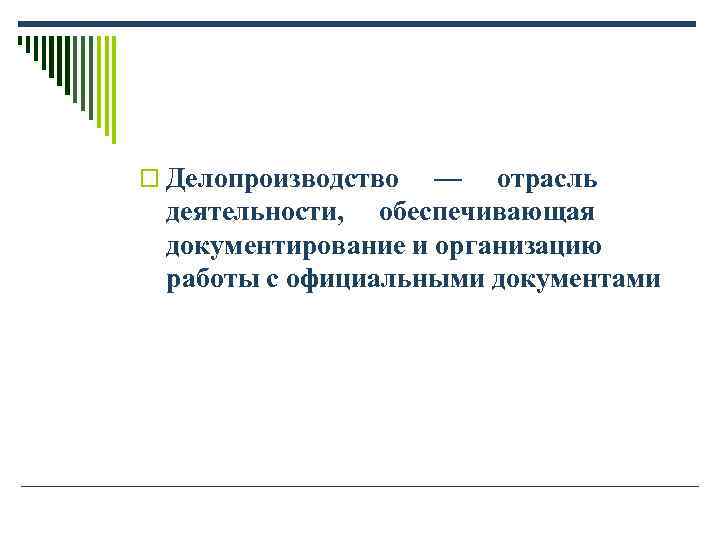 Делопроизводство — отрасль деятельности, обеспечивающая документирование и организацию работы с официальными документами